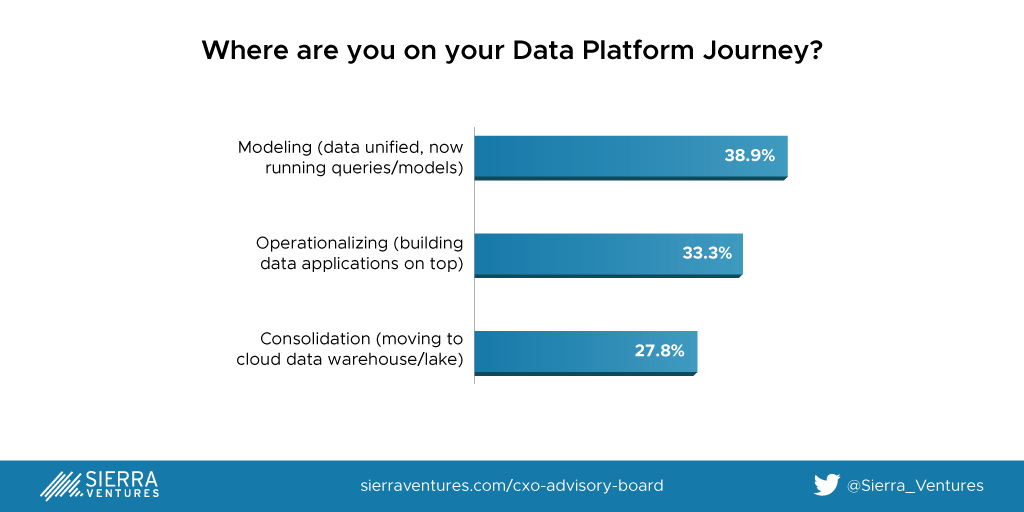 Where are you on your Data Platform Journey?

Modeling (data unified, now running queries/models)
38.9%

Operationalizing (building data applications on top)
33.3%

Consolidation (moving to cloud data warehouse/lake)
27.8%

SIERRA VENTURES

sierraventures.com/cxo-advisory-board

@Sierra_Ventures